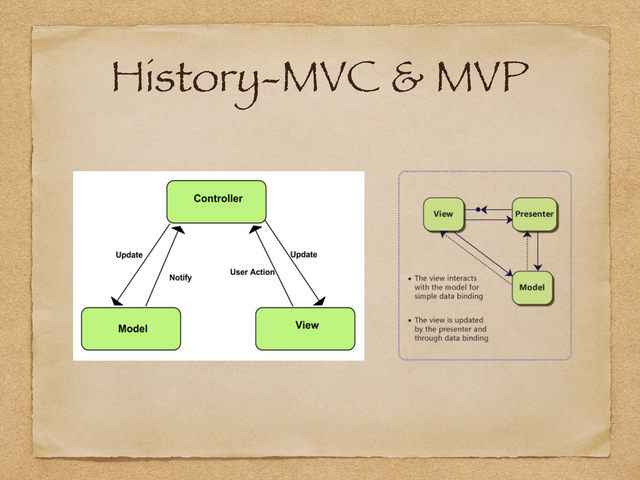 History-MVC & MVP

Controller

Update

Notify

User Action

Update

Model

View

View

Presenter

Model

• The view interacts with the model for simple data binding

• The view is updated by the presenter and through data binding